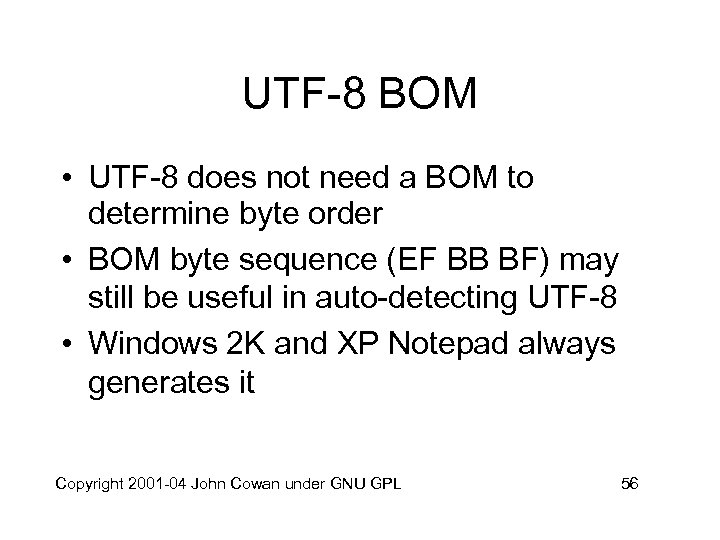 UTF-8 BOM

• UTF-8 does not need a BOM to determine byte order
• BOM byte sequence (EF BB BF) may still be useful in auto-detecting UTF-8
• Windows 2K and XP Notepad always generates it

Copyright 2001-04 John Cowan under GNU GPL

56